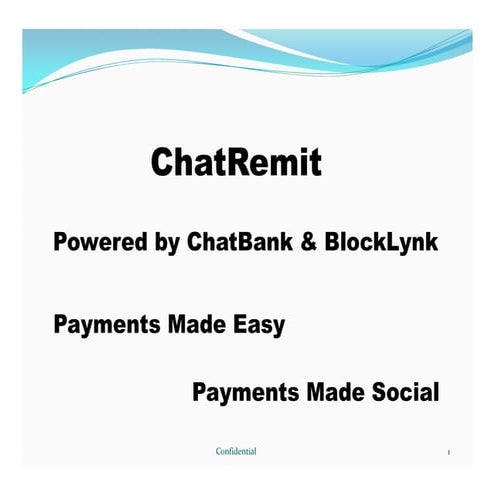 ChatRemit

Powered by ChatBank & BlockLynk

Payments Made Easy

Payments Made Social

Confidential

1